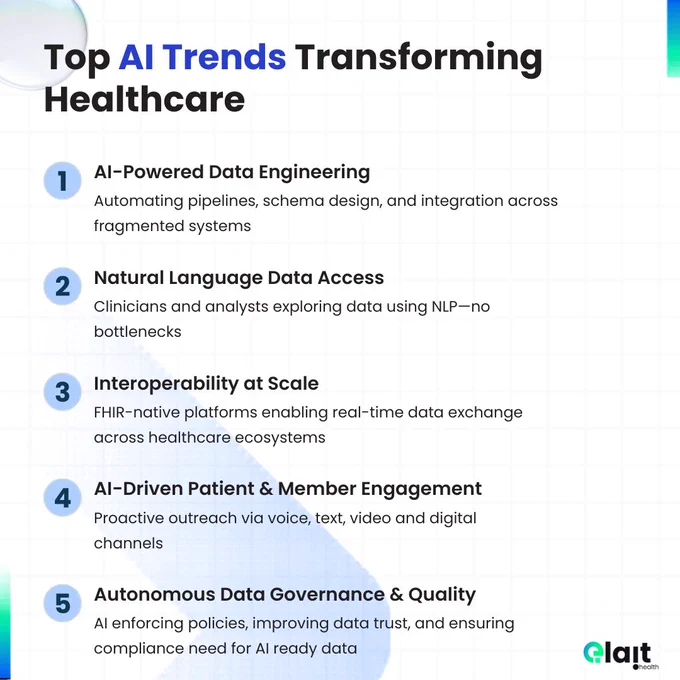 Top AI Trends Transforming Healthcare

1
AI-Powered Data Engineering
Automating pipelines, schema design, and integration across fragmented systems

2
Natural Language Data Access
Clinicians and analysts exploring data using NLP—no bottlenecks

3
Interoperability at Scale
FHIR-native platforms enabling real-time data exchange across healthcare ecosystems

4
AI-Driven Patient & Member Engagement
Proactive outreach via voice, text, video and digital channels

5
Autonomous Data Governance & Quality
AI enforcing policies, improving data trust, and ensuring compliance need for AI ready data

elait health